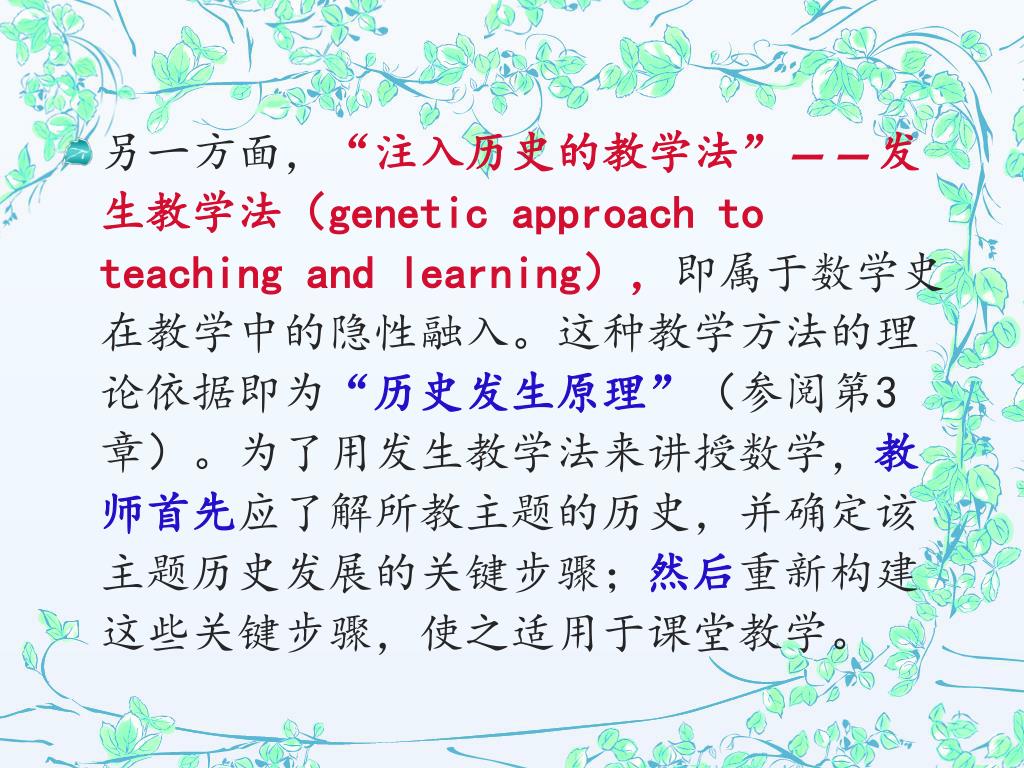 另一方面，“注入历史的教学法”——发生教学法（genetic approach to teaching and learning），即属于数学史在教学中的隐性融入。这种教学方法的理论依据即为“历史发生原理”（参阅第3章）。为了用发生教学法来讲授数学，教师首先应了解所教主题的历史，并确定该主题历史发展的关键步骤；然后重新构建这些关键步骤，使之适用于课堂教学。